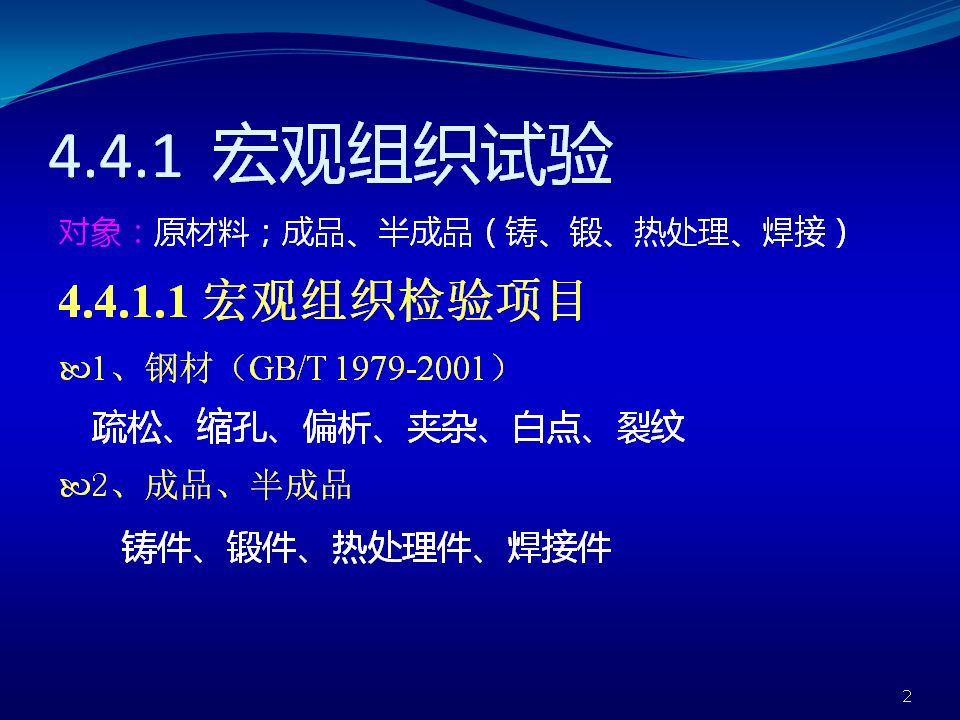 4.4.1 宏观组织试验

对象：原材料；成品、半成品（铸、锻、热处理、焊接）

4.4.1.1 宏观组织检验项目

1、钢材（GB/T 1979-2001）

疏松、缩孔、偏析、夹杂、白点、裂纹

2、成品、半成品

铸件、锻件、热处理件、焊接件

2